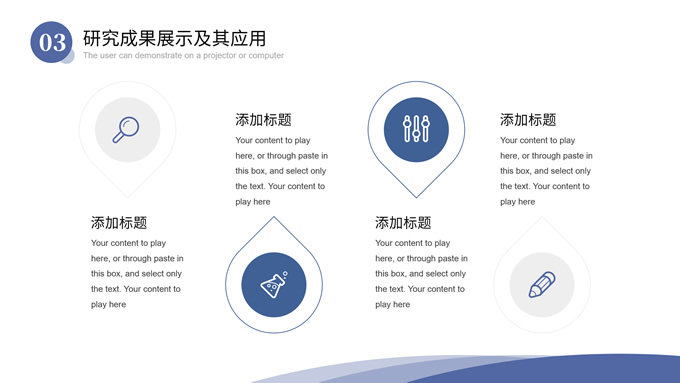 03
研究成果展示及其应用
The user can demonstrate on a projector or computer

添加标题
Your content to play here, or through paste in this box, and select only the text. Your content to play here

添加标题
Your content to play here, or through paste in this box, and select only the text. Your content to play here

添加标题
Your content to play here, or through paste in this box, and select only the text. Your content to play here

添加标题
Your content to play here, or through paste in this box, and select only the text. Your content to play here